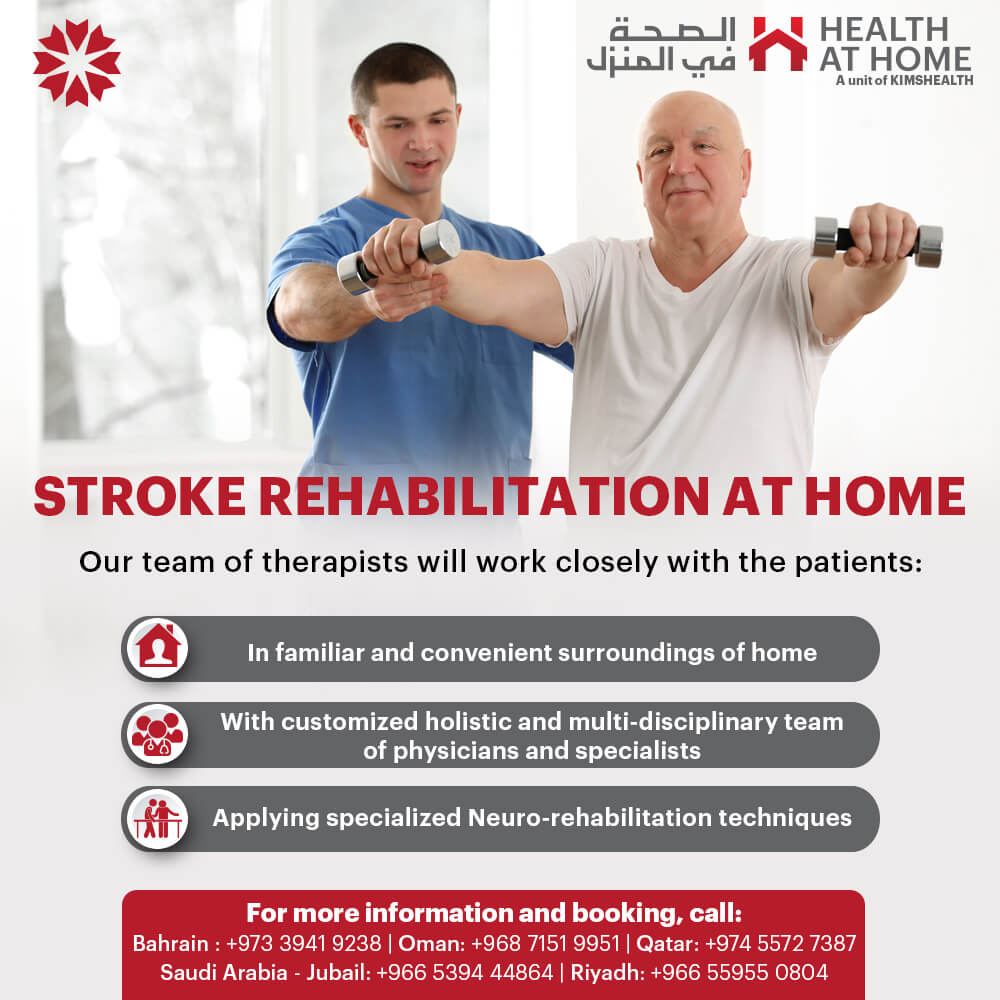 الصحة في المنزل
HEALTH AT HOME
A unit of KIMSHEALTH

STROKE REHABILITATION AT HOME

Our team of therapists will work closely with the patients:

In familiar and convenient surroundings of home

With customized holistic and multi-disciplinary team of physicians and specialists

Applying specialized Neuro-rehabilitation techniques

For more information and booking, call:
Bahrain : +973 3941 9238 | Oman: +968 7151 9951 | Qatar: +974 5572 7387
Saudi Arabia - Jubail: +966 5394 44864 | Riyadh: +966 55955 0804